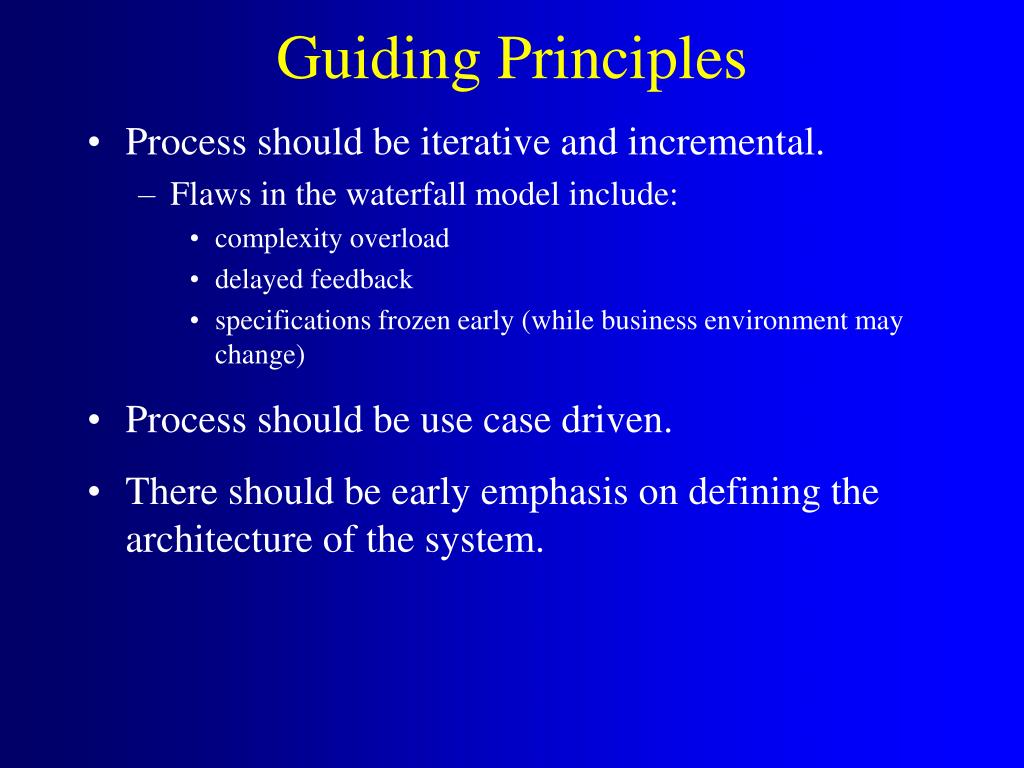 Guiding Principles

• Process should be iterative and incremental.
– Flaws in the waterfall model include:
• complexity overload
• delayed feedback
• specifications frozen early (while business environment may change)

• Process should be use case driven.

• There should be early emphasis on defining the architecture of the system.